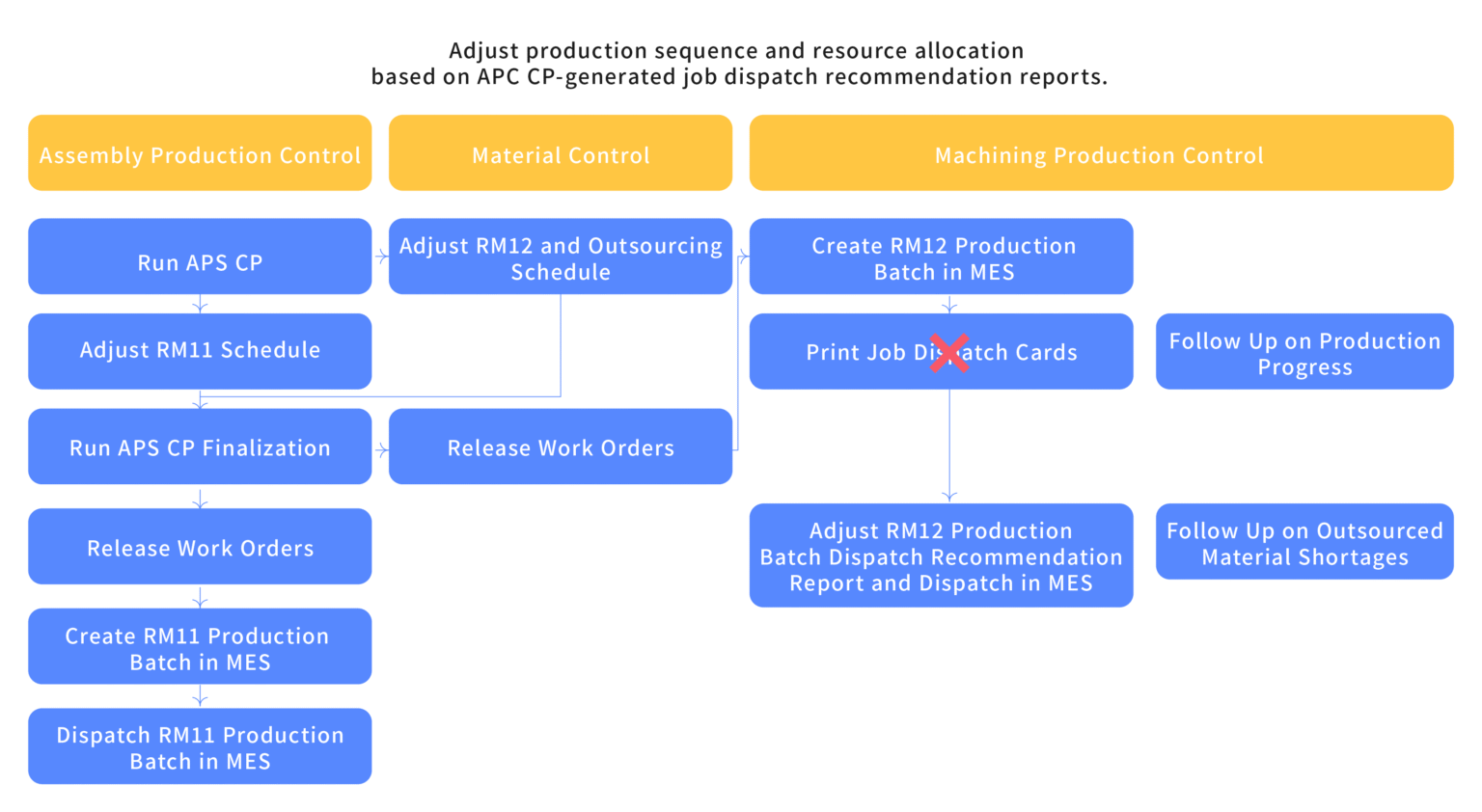 Adjust production sequence and resource allocation
based on APC CP-generated job dispatch recommendation reports.

Assembly Production Control

Run APS CP

Adjust RM11 Schedule

Run APS CP Finalization

Release Work Orders

Create RM11 Production Batch in MES

Dispatch RM11 Production Batch in MES

Material Control

Adjust RM12 and Outsourcing Schedule

Release Work Orders

Machining Production Control

Create RM12 Production Batch in MES

Print Job Dispatch Cards

Adjust RM12 Production Batch Dispatch Recommendation Report and Dispatch in MES

Follow Up on Production Progress

Follow Up on Outsourced Material Shortages